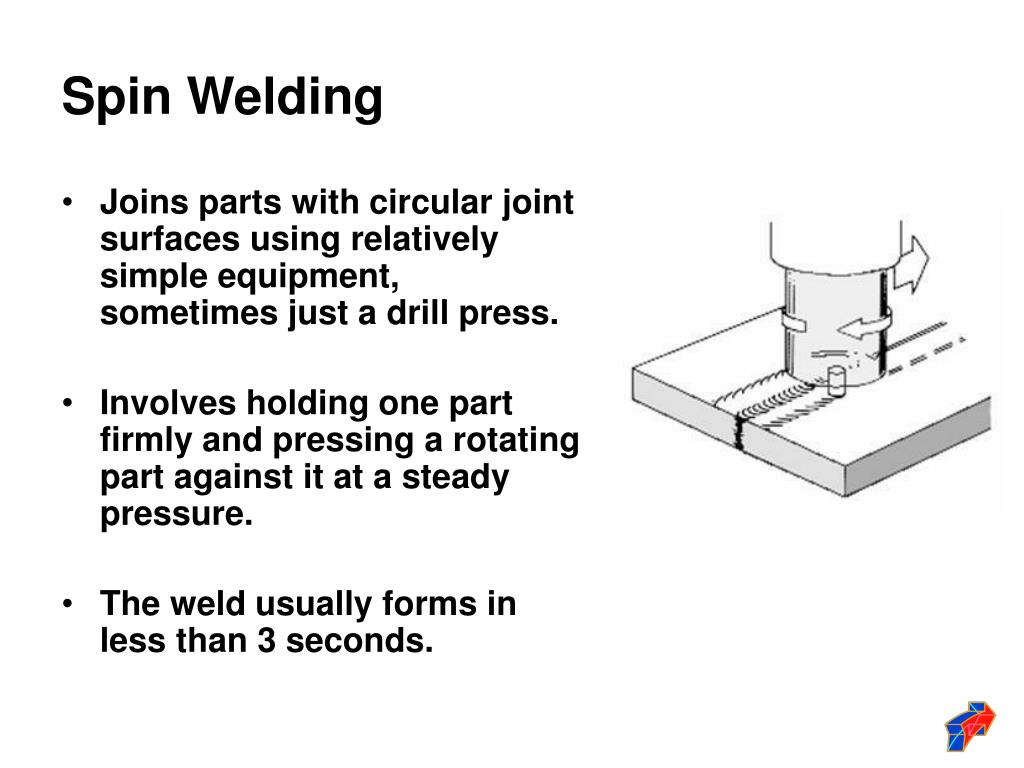 Spin Welding

• Joins parts with circular joint surfaces using relatively simple equipment, sometimes just a drill press.

• Involves holding one part firmly and pressing a rotating part against it at a steady pressure.

• The weld usually forms in less than 3 seconds.